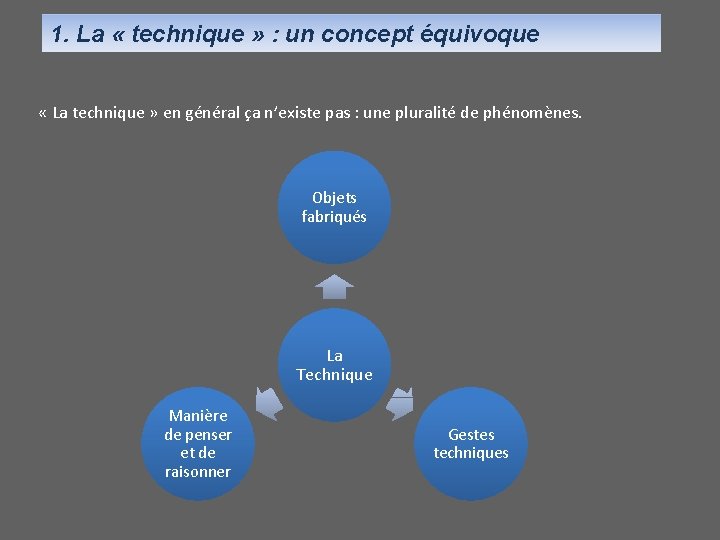 1. La « technique » : un concept équivoque

« La technique » en général ça n'existe pas : une pluralité de phénomènes.

Objets fabriqués

La Technique

Manière de penser et de raisonner

Gestes techniques